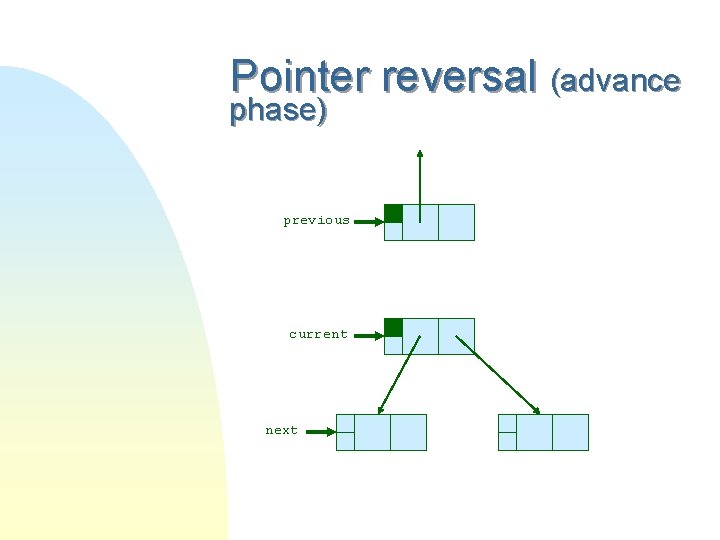 Pointer reversal (advance phase)

previous

current

next